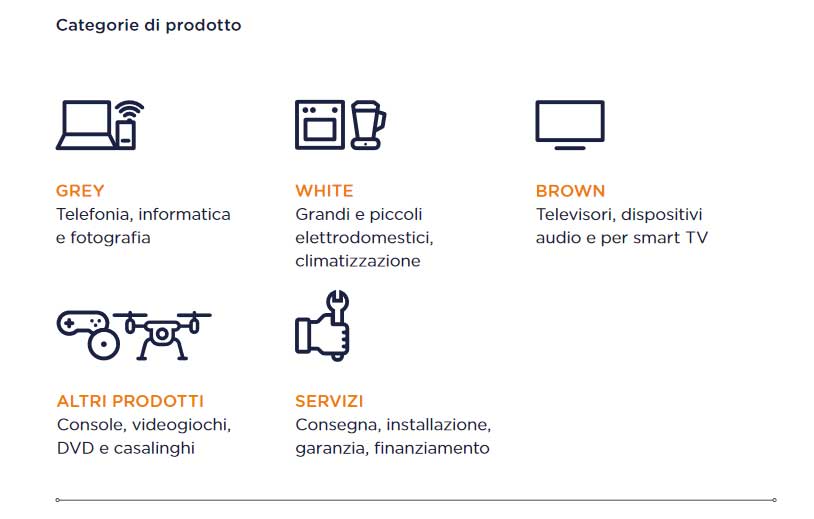 Categorie di prodotto

GREY
Telefonia, informatica e fotografia

WHITE
Grandi e piccoli elettrodomestici, climatizzazione

BROWN
Televisori, dispositivi audio e per smart TV

ALTRI PRODOTTI
Console, videogiochi, DVD e casalinghi

SERVIZI
Consegna, installazione, garanzia, finanziamento